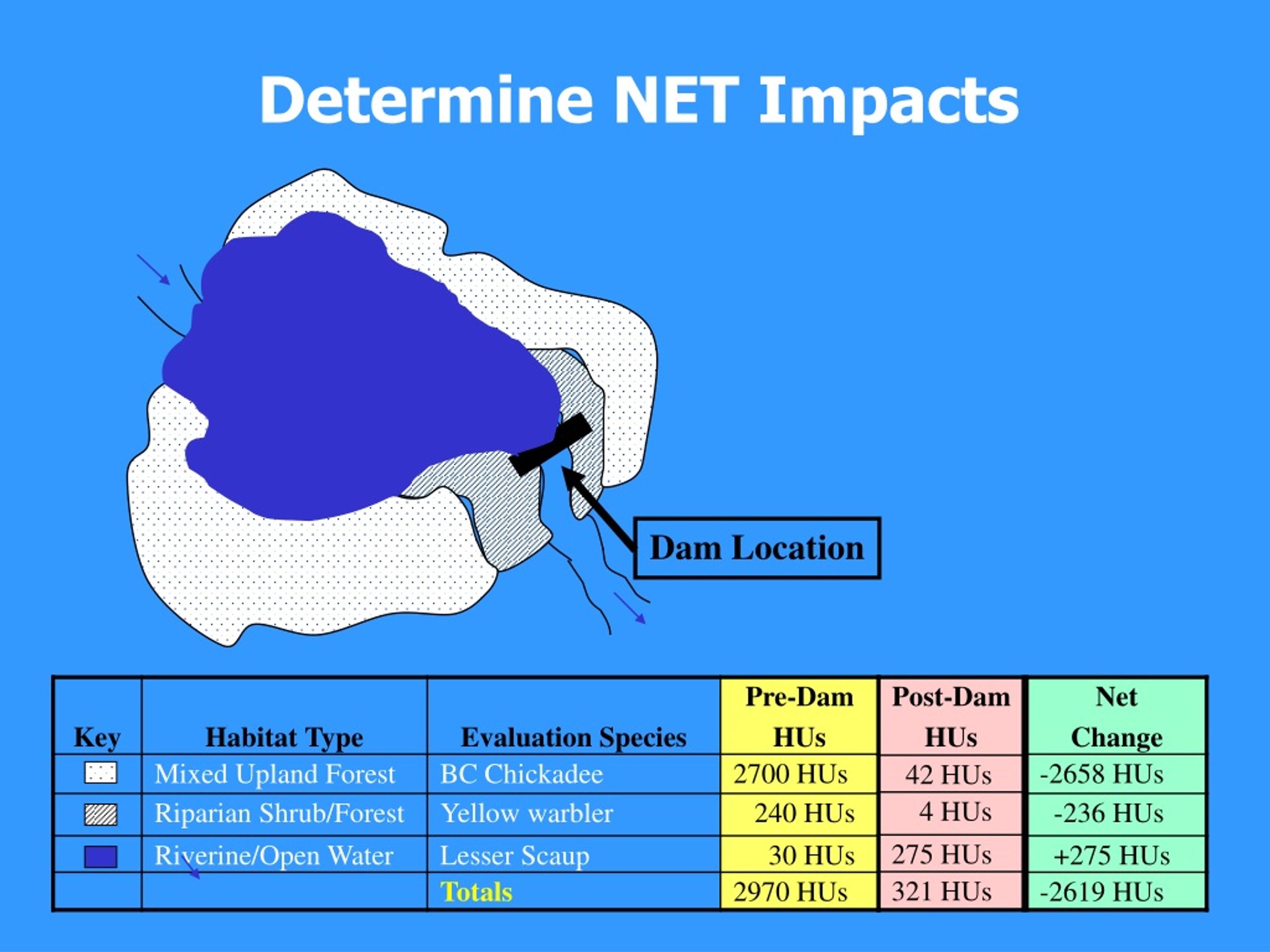 Determine NET Impacts

Dam Location

| Key | Habitat Type | Evaluation Species | Pre-Dam HUs | Post-Dam HUs | Net Change |
|---|---|---|---|---|---|
| | Mixed Upland Forest | BC Chickadee | 2700 HUs | 42 HUs | -2658 HUs |
| | Riparian Shrub/Forest | Yellow warbler | 240 HUs | 4 HUs | -236 HUs |
| | Riverine/Open Water | Lesser Scaup | 30 HUs | 275 HUs | +275 HUs |
| | | Totals | 2970 HUs | 321 HUs | -2619 HUs |